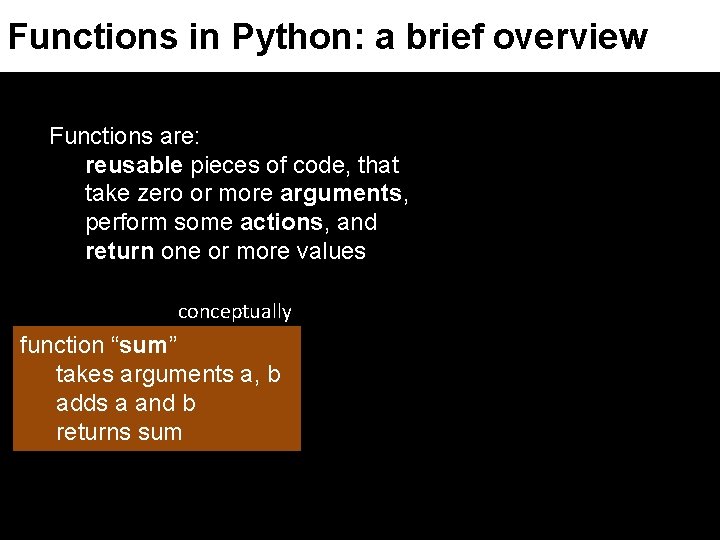 Functions in Python: a brief overview

Functions are:
reusable pieces of code, that
take zero or more arguments,
perform some actions, and
return one or more values

conceptually

function “sum”
takes arguments a, b
adds a and b
returns sum